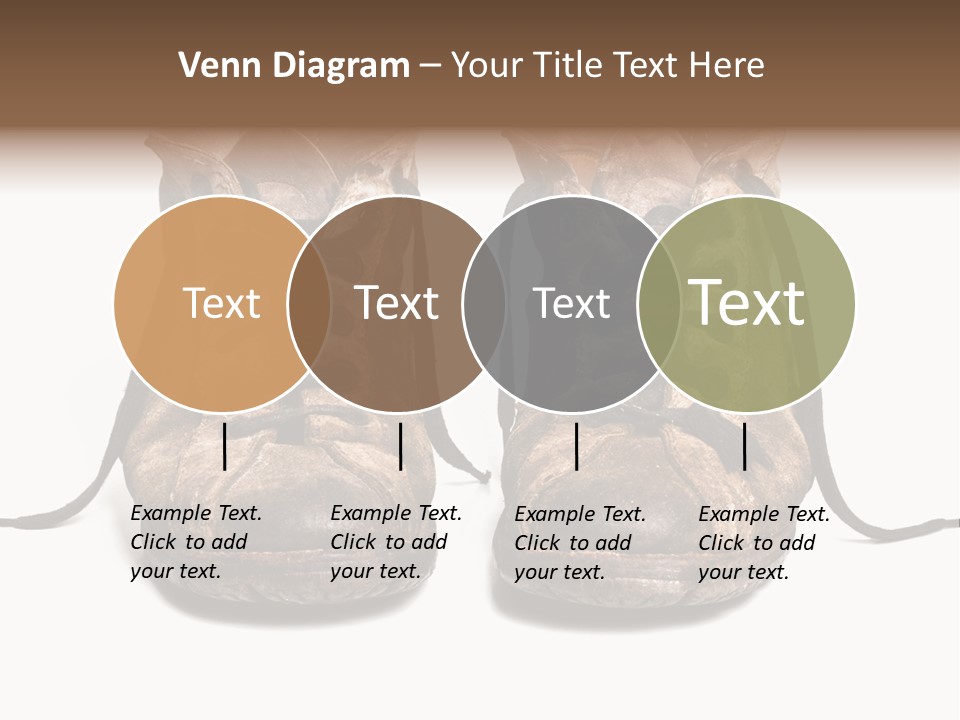 Venn Diagram – Your Title Text Here

Text

Text

Text

Text

Example Text. Click to add your text.

Example Text. Click to add your text.

Example Text. Click to add your text.

Example Text. Click to add your text.